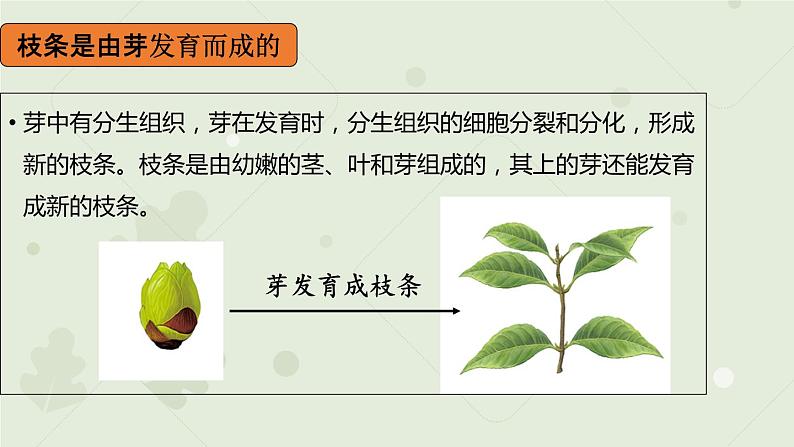 枝条是由芽发育而成的

• 芽中有分生组织，芽在发育时，分生组织的细胞分裂和分化，形成新的枝条。枝条是由幼嫩的茎、叶和芽组成的，其上的芽还能发育成新的枝条。

芽发育成枝条